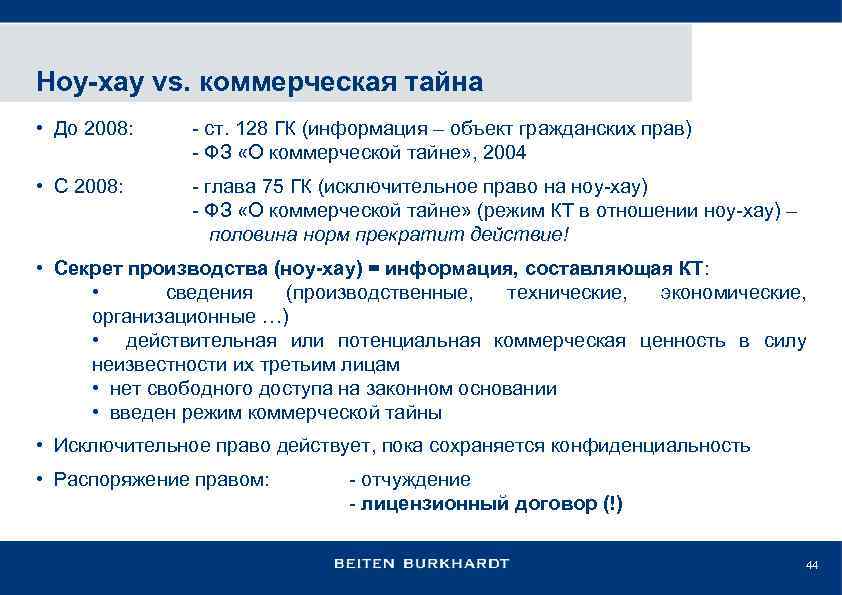 Ноу-хау vs. коммерческая тайна

• До 2008: - ст. 128 ГК (информация – объект гражданских прав)
- ФЗ «О коммерческой тайне», 2004

• С 2008: - глава 75 ГК (исключительное право на ноу-хау)
- ФЗ «О коммерческой тайне» (режим КТ в отношении ноу-хау) – половина норм прекратит действие!

• Секрет производства (ноу-хау) = информация, составляющая КТ:
• сведения (производственные, технические, экономические, организационные …)
• действительная или потенциальная коммерческая ценность в силу неизвестности их третьим лицам
• нет свободного доступа на законном основании
• введен режим коммерческой тайны

• Исключительное право действует, пока сохраняется конфиденциальность

• Распоряжение правом: - отчуждение
- лицензионный договор (!)

BEITEN BURKHARDT

44